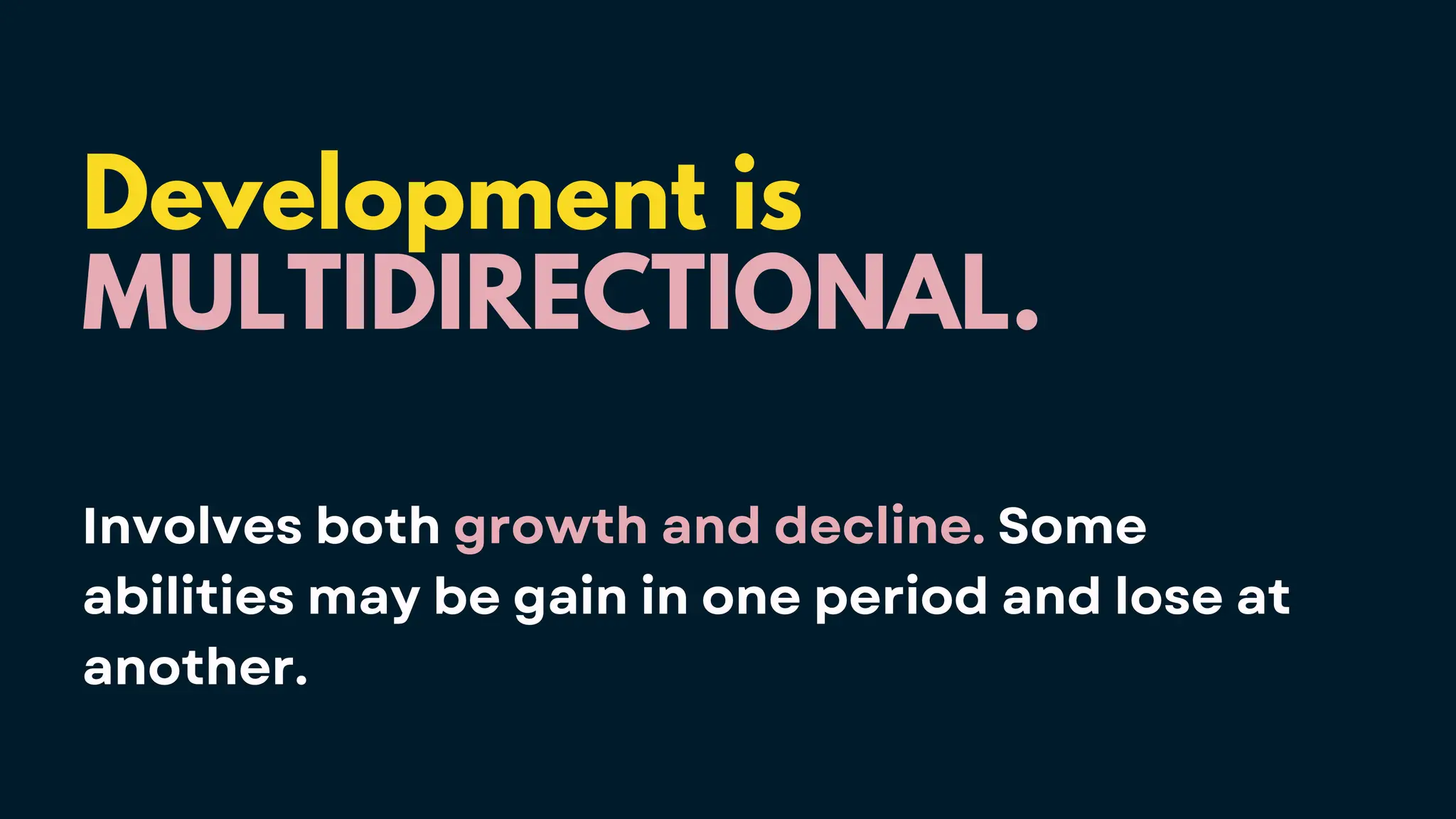 Development is MULTIDIRECTIONAL.

Involves both growth and decline. Some abilities may be gain in one period and lose at another.